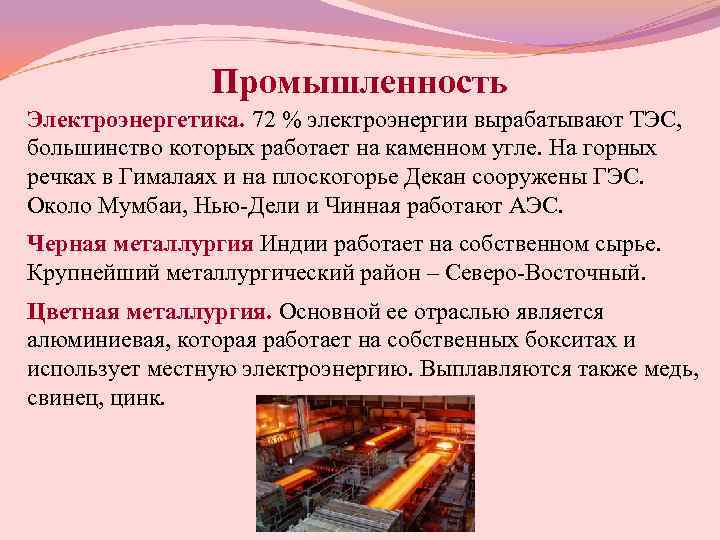 Промышленность

Электроэнергетика. 72 % электроэнергии вырабатывают ТЭС, большинство которых работает на каменном угле. На горных речках в Гималаях и на плоскогорье Декан сооружены ГЭС. Около Мумбаи, Нью-Дели и Чинная работают АЭС.

Черная металлургия Индии работает на собственном сырье. Крупнейший металлургический район – Северо-Восточный.

Цветная металлургия. Основной ее отраслью является алюминиевая, которая работает на собственных бокситах и использует местную электроэнергию. Выплавляются также медь, свинец, цинк.